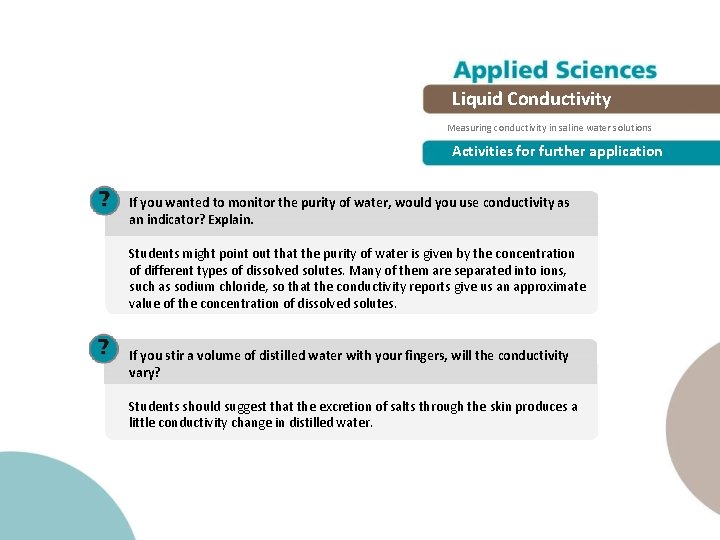 Applied Sciences

Liquid Conductivity

Measuring conductivity in saline water solutions

Activities for further application

?

If you wanted to monitor the purity of water, would you use conductivity as an indicator? Explain.

Students might point out that the purity of water is given by the concentration of different types of dissolved solutes. Many of them are separated into ions, such as sodium chloride, so that the conductivity reports give us an approximate value of the concentration of dissolved solutes.

?

If you stir a volume of distilled water with your fingers, will the conductivity vary?

Students should suggest that the excretion of salts through the skin produces a little conductivity change in distilled water.